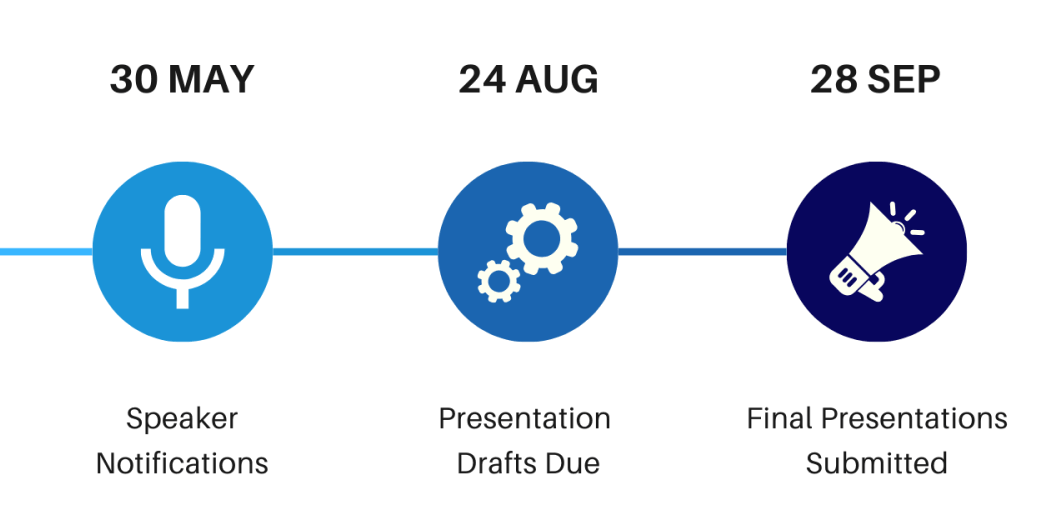 30 MAY

24 AUG

28 SEP

Speaker Notifications

Presentation Drafts Due

Final Presentations Submitted